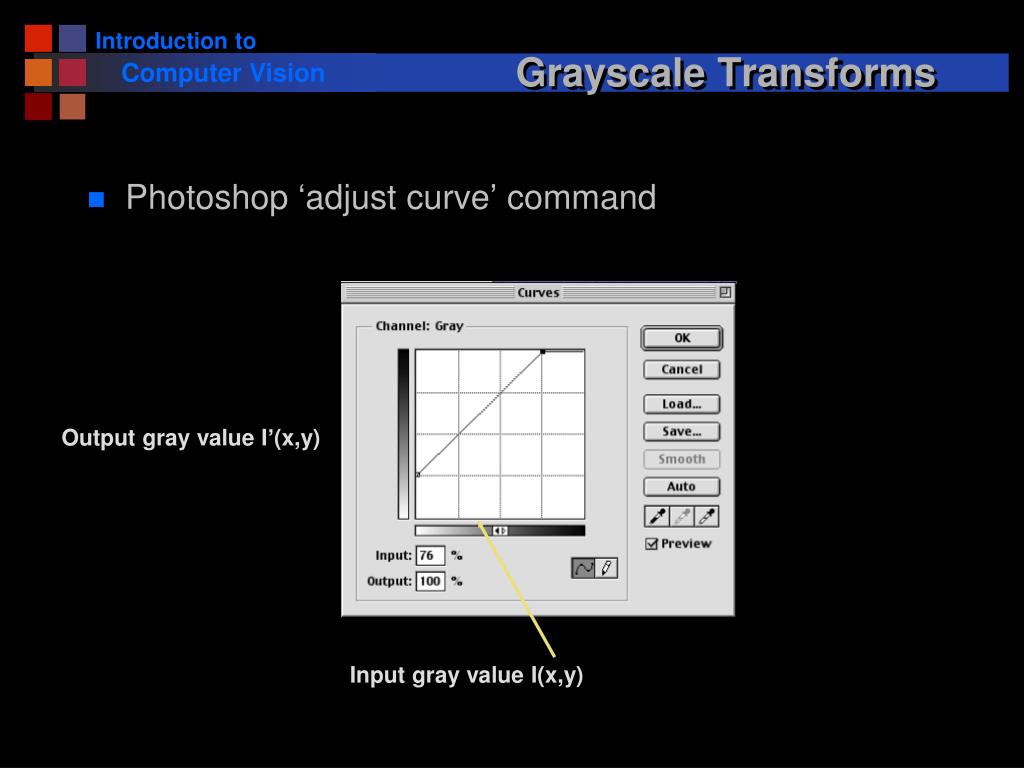 Introduction to
Computer Vision

Grayscale Transforms

Photoshop ‘adjust curve’ command

Curves

Channel: Gray

OK

Cancel

Load...

Save...

Smooth

Auto

Preview

Input: 76 %

Output: 100 %

Output gray value I’(x,y)

Input gray value I(x,y)